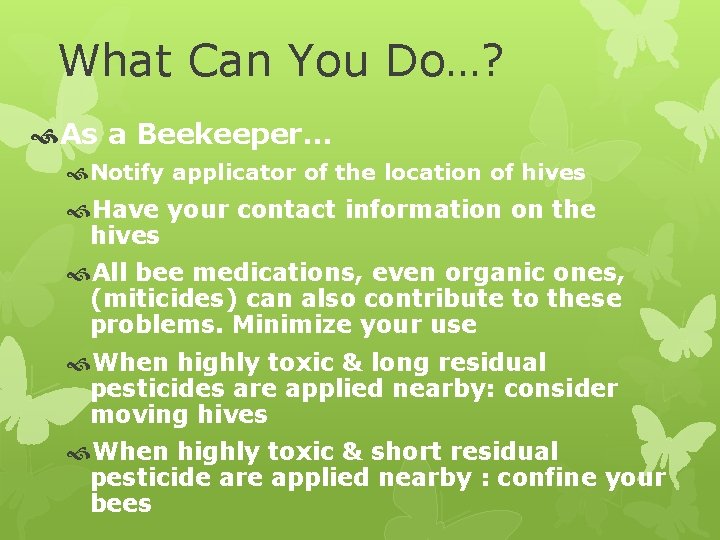 What Can You Do…?

As a Beekeeper…

Notify applicator of the location of hives

Have your contact information on the hives

All bee medications, even organic ones, (miticides) can also contribute to these problems. Minimize your use

When highly toxic & long residual pesticides are applied nearby: consider moving hives

When highly toxic & short residual pesticide are applied nearby : confine your bees